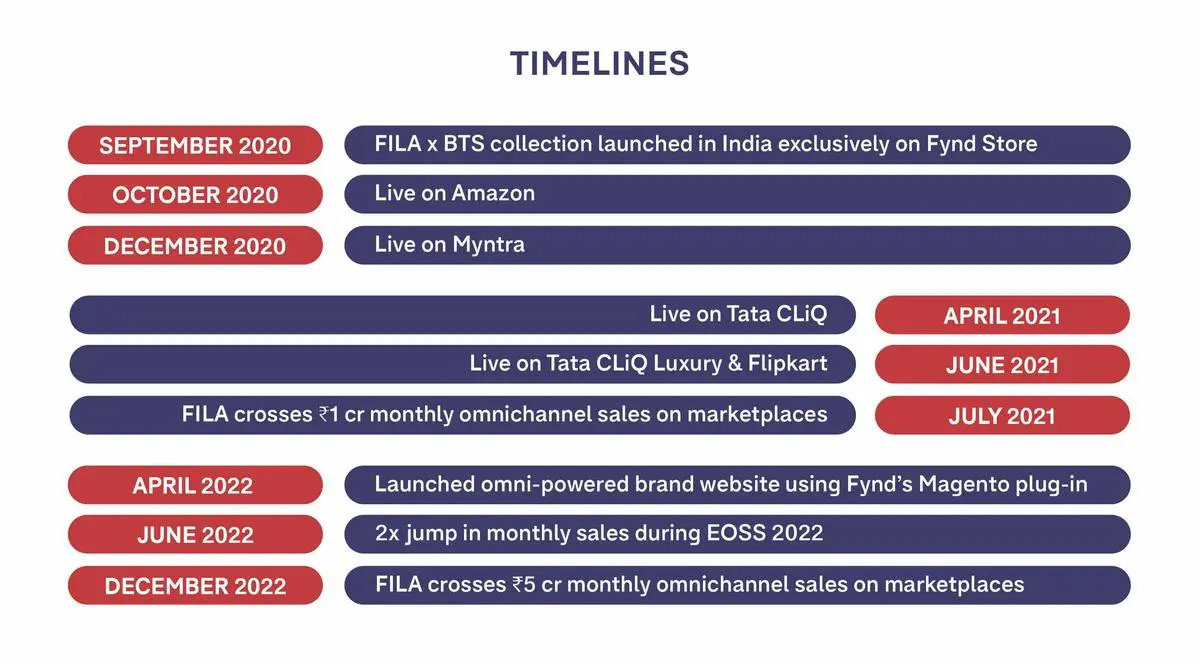 TIMELINES

SEPTEMBER 2020
FILA x BTS collection launched in India exclusively on Fynd Store

OCTOBER 2020
Live on Amazon

DECEMBER 2020
Live on Myntra

Live on Tata CLiQ
APRIL 2021

Live on Tata CLiQ Luxury & Flipkart
JUNE 2021

FILA crosses ₹1 cr monthly omnichannel sales on marketplaces
JULY 2021

APRIL 2022
Launched omni-powered brand website using Fynd's Magento plug-in

JUNE 2022
2x jump in monthly sales during EOSS 2022

DECEMBER 2022
FILA crosses ₹5 cr monthly omnichannel sales on marketplaces